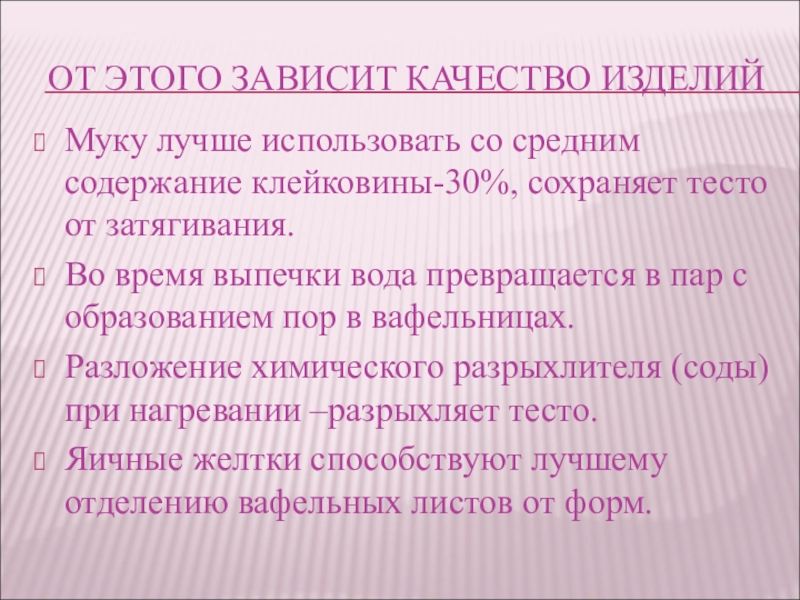 ОТ ЭТОГО ЗАВИСИТ КАЧЕСТВО ИЗДЕЛИЙ

Муку лучше использовать со средним содержание клейковины-30%, сохраняет тесто от затягивания.

Во время выпечки вода превращается в пар с образованием пор в вафельницах.

Разложение химического разрыхлителя (соды) при нагревании –разрыхляет тесто.

Яичные желтки способствуют лучшему отделению вафельных листов от форм.